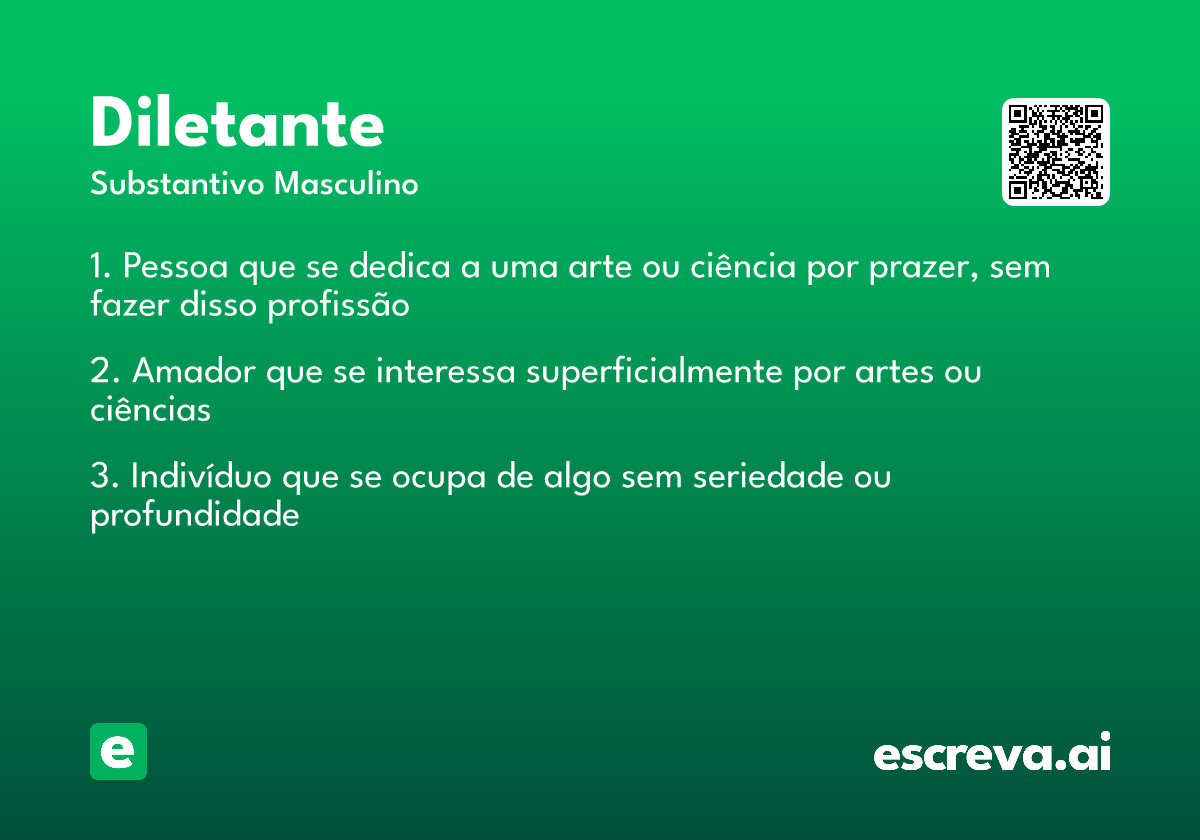 Diletante
Substantivo Masculino

1. Pessoa que se dedica a uma arte ou ciência por prazer, sem fazer disso profissão

2. Amador que se interessa superficialmente por artes ou ciências

3. Indivíduo que se ocupa de algo sem seriedade ou profundidade

e

escreva.ai